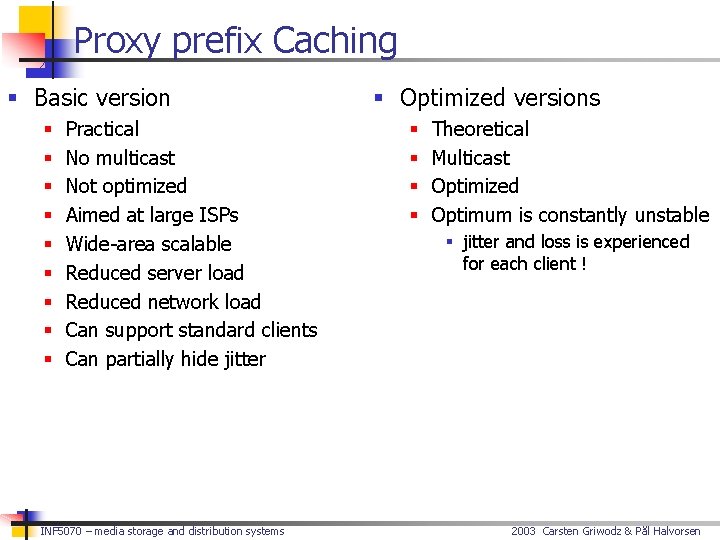 Proxy prefix Caching

- Basic version
  - Practical
  - No multicast
  - Not optimized
  - Aimed at large ISPs
  - Wide-area scalable
  - Reduced server load
  - Reduced network load
  - Can support standard clients
  - Can partially hide jitter

- Optimized versions
  - Theoretical
  - Multicast
  - Optimized
  - Optimum is constantly unstable
    - jitter and loss is experienced for each client !

INF5070 – media storage and distribution systems

2003 Carsten Griwodz & Pål Halvorsen